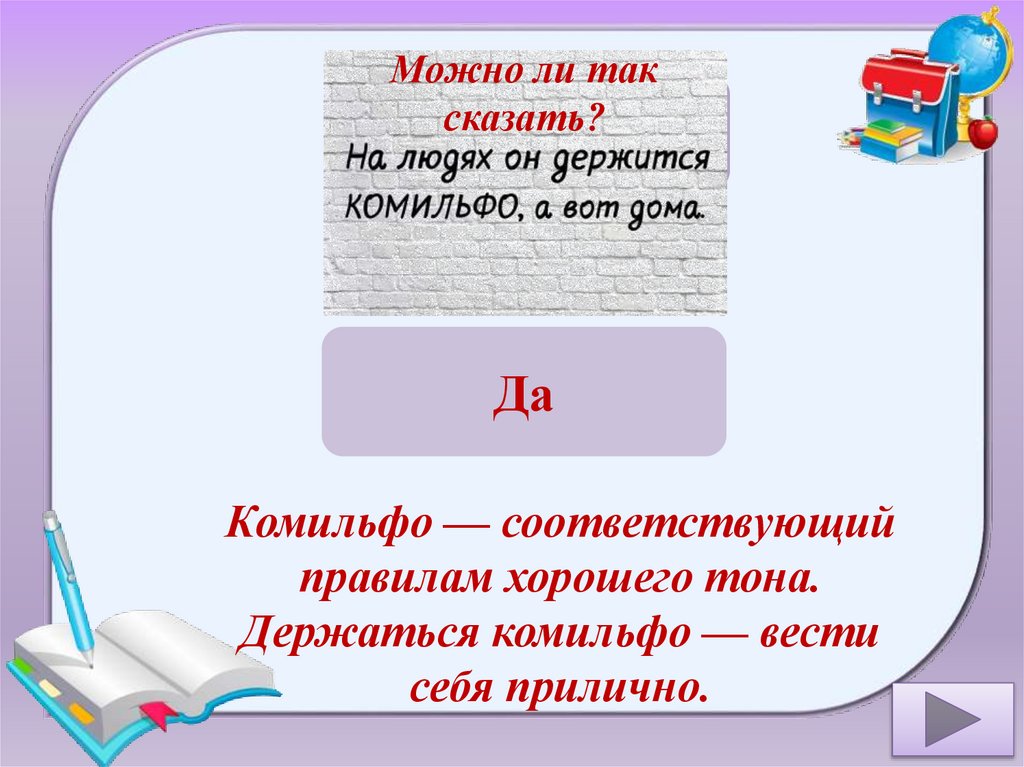 Можно ли так сказать?

На людях он держится КОМИЛЬФО, а вот дома.

Да

Комильфо — соответствующий правилам хорошего тона. Держаться комильфо — вести себя прилично.